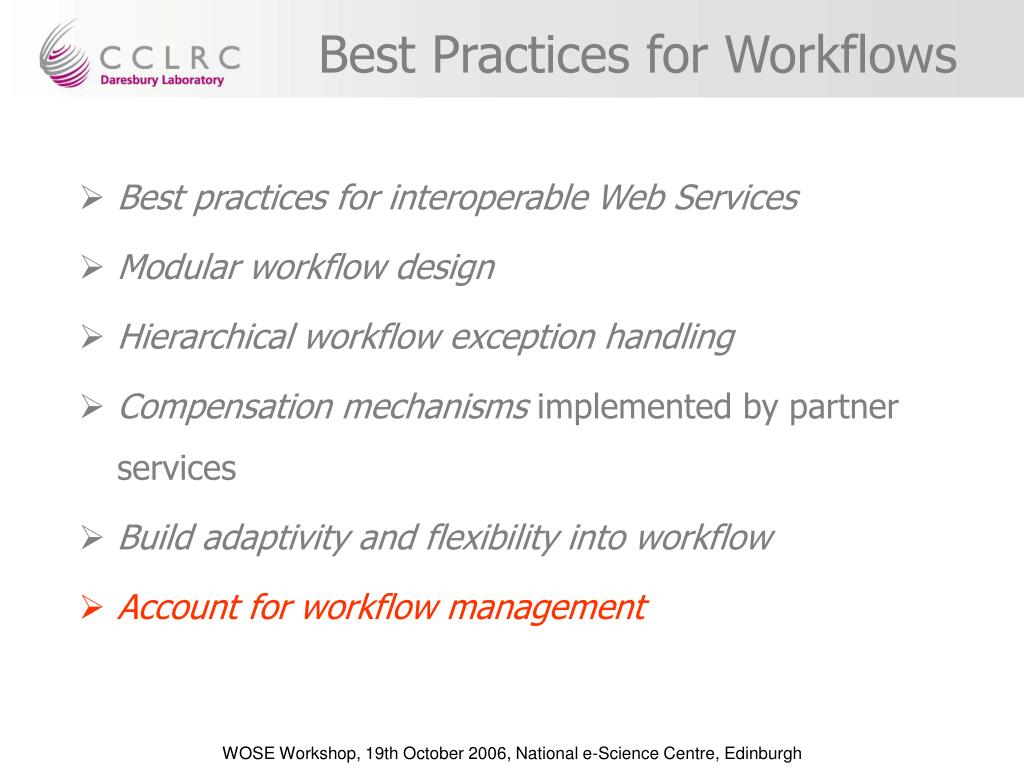 CCLRC
Daresbury Laboratory

Best Practices for Workflows

➢ Best practices for interoperable Web Services
➢ Modular workflow design
➢ Hierarchical workflow exception handling
➢ Compensation mechanisms implemented by partner services
➢ Build adaptivity and flexibility into workflow
➢ Account for workflow management

WOSE Workshop, 19th October 2006, National e-Science Centre, Edinburgh